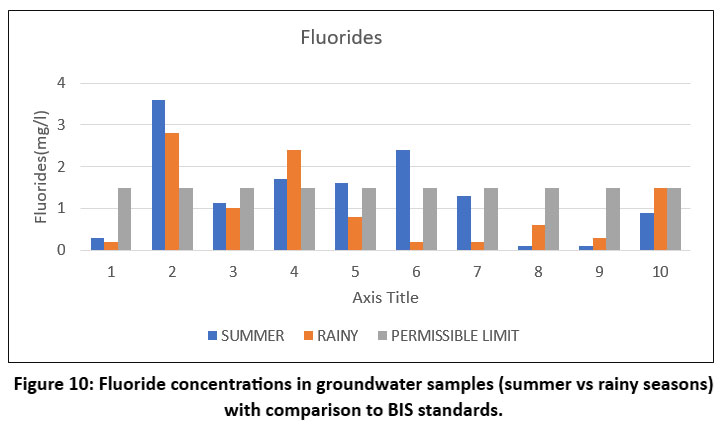 Fluorides

Fluorides(mg/l)

4
3
2
1
0

1 2 3 4 5 6 7 8 9 10

Axis Title

SUMMER RAINY PERMISSIBLE LIMIT

Figure 10: Fluoride concentrations in groundwater samples (summer vs rainy seasons) with comparison to BIS standards.